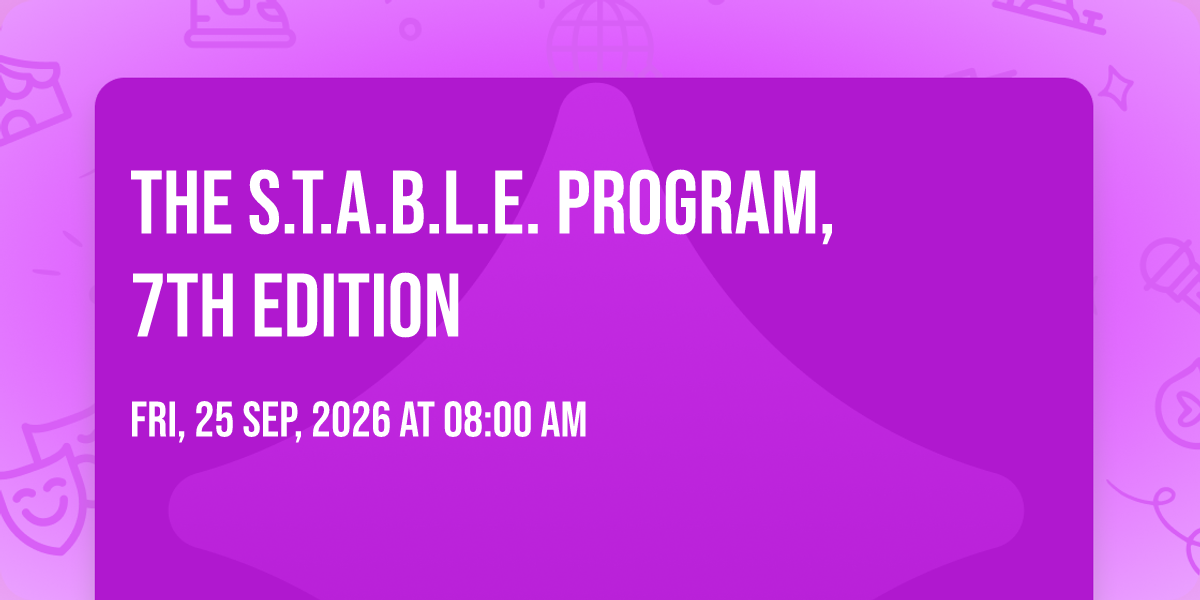 THE S.T.A.B.L.E. PROGRAM, 7TH EDITION

FRI, 25 SEP, 2026 AT 08:00 AM